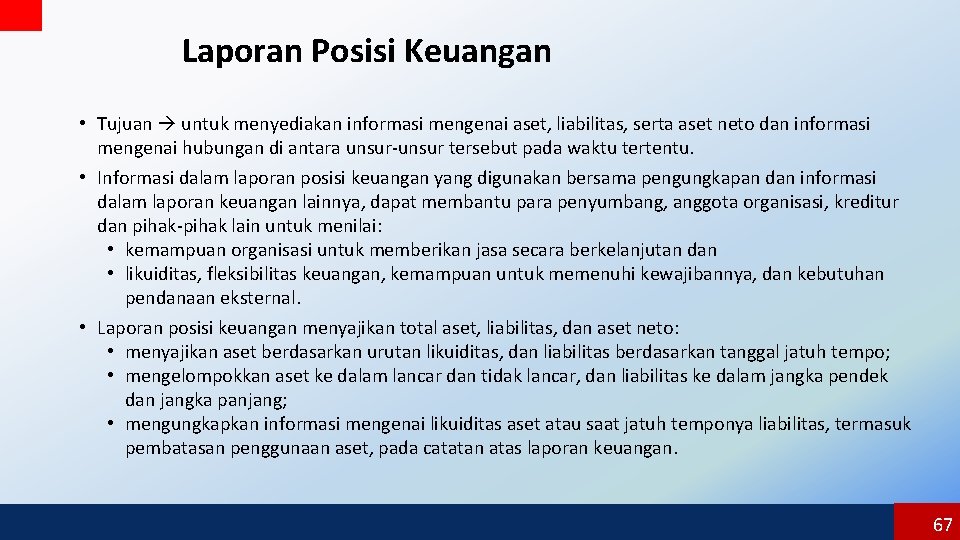 Laporan Posisi Keuangan

• Tujuan → untuk menyediakan informasi mengenai aset, liabilitas, serta aset neto dan informasi mengenai hubungan di antara unsur-unsur tersebut pada waktu tertentu.

• Informasi dalam laporan posisi keuangan yang digunakan bersama pengungkapan dan informasi dalam laporan keuangan lainnya, dapat membantu para penyumbang, anggota organisasi, kreditur dan pihak-pihak lain untuk menilai:
  • kemampuan organisasi untuk memberikan jasa secara berkelanjutan dan
  • likuiditas, fleksibilitas keuangan, kemampuan untuk memenuhi kewajibannya, dan kebutuhan pendanaan eksternal.

• Laporan posisi keuangan menyajikan total aset, liabilitas, dan aset neto:
  • menyajikan aset berdasarkan urutan likuiditas, dan liabilitas berdasarkan tanggal jatuh tempo;
  • mengelompokkan aset ke dalam lancar dan tidak lancar, dan liabilitas ke dalam jangka pendek dan jangka panjang;
  • mengungkapkan informasi mengenai likuiditas aset atau saat jatuh temponya liabilitas, termasuk pembatasan penggunaan aset, pada catatan atas laporan keuangan.

67